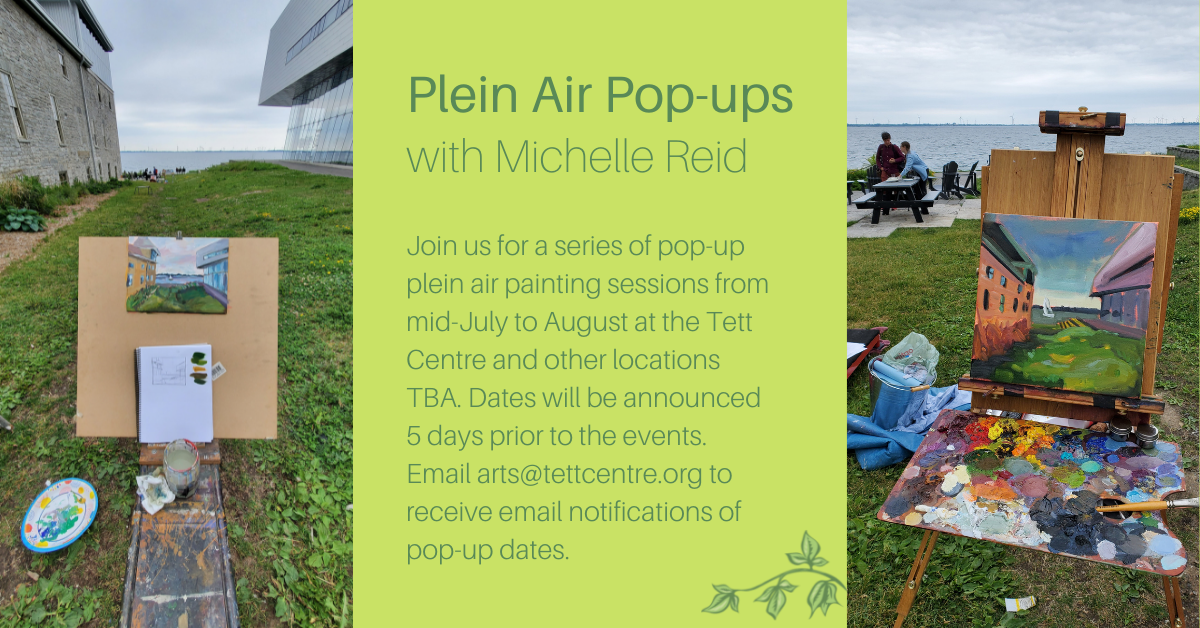 Plein Air Pop-ups
with Michelle Reid

Join us for a series of pop-up plein air painting sessions from mid-July to August at the Tett Centre and other locations TBA. Dates will be announced 5 days prior to the events. Email arts@tettcentre.org to receive email notifications of pop-up dates.